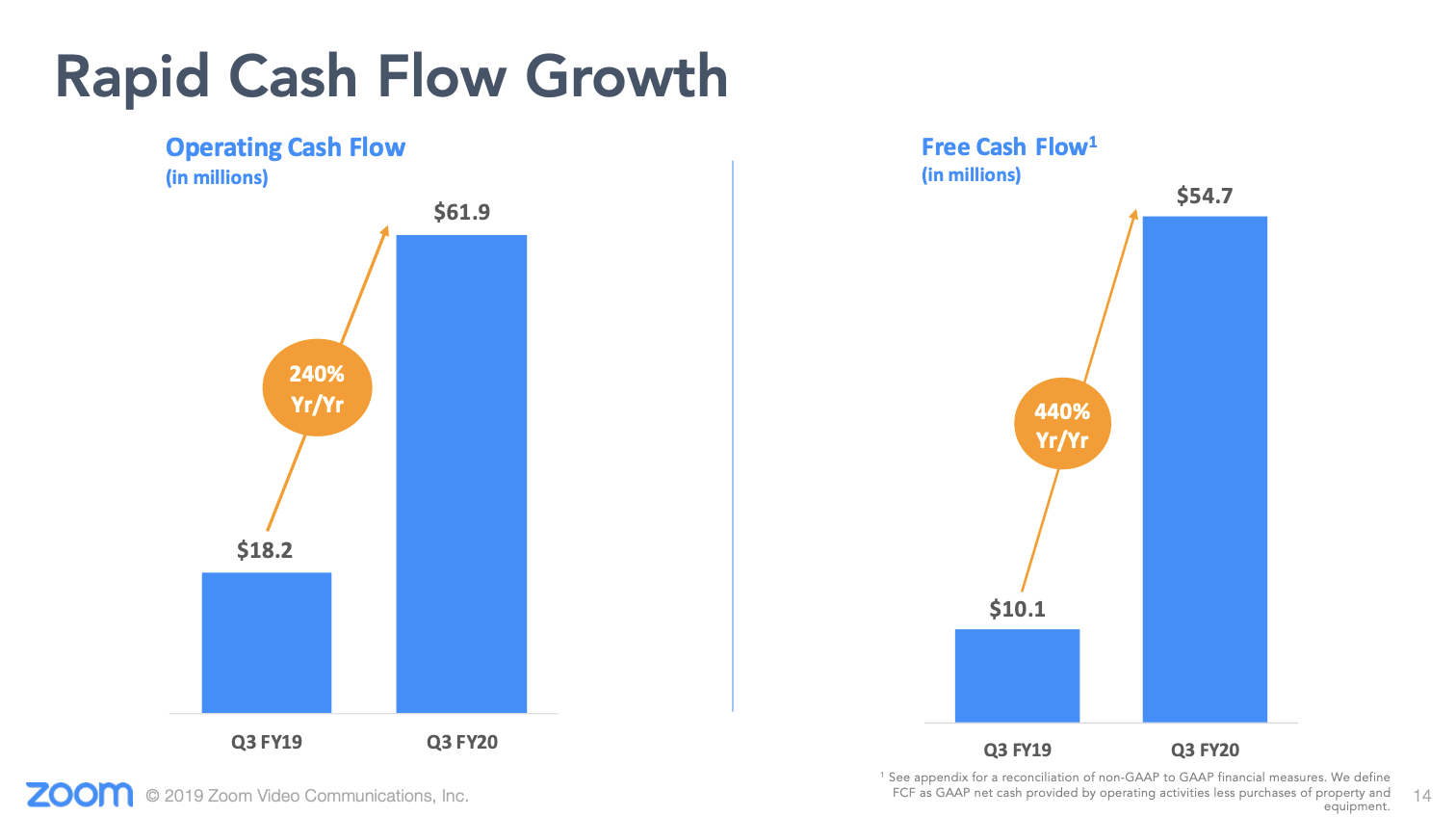 Rapid Cash Flow Growth

Operating Cash Flow
(in millions)

$61.9

240%
Yr/Yr

$18.2

Q3 FY19

Q3 FY20

Free Cash Flow$^1$
(in millions)

$54.7

440%
Yr/Yr

$10.1

Q3 FY19

Q3 FY20

zoom © 2019 Zoom Video Communications, Inc.

$^1$ See appendix for a reconciliation of non-GAAP to GAAP financial measures. We define FCF as GAAP net cash provided by operating activities less purchases of property and equipment.

14